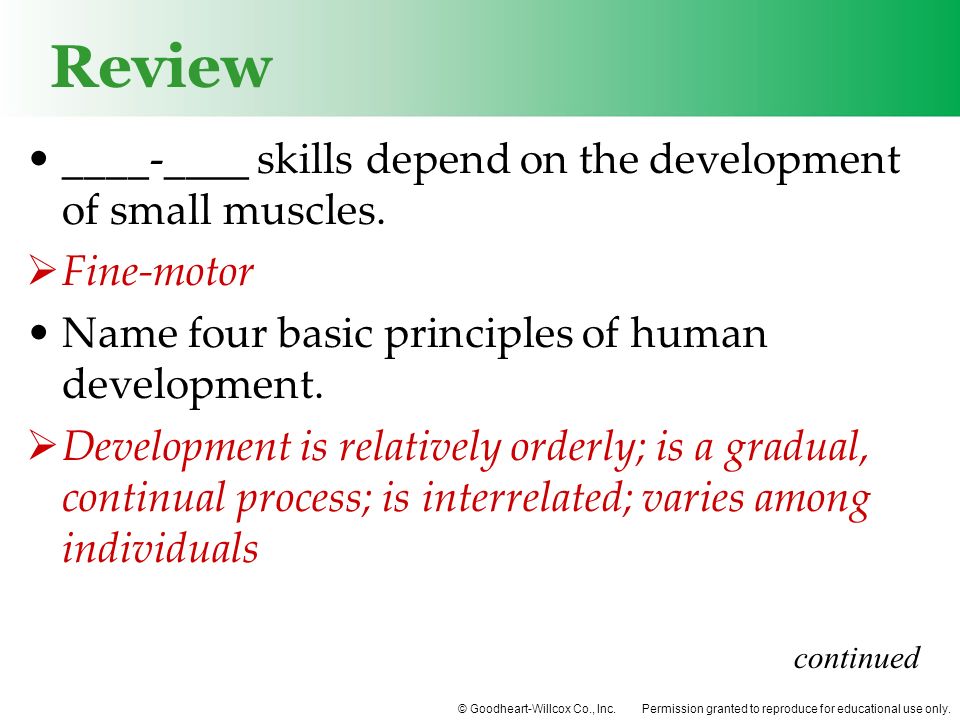 Review

• ____-____ skills depend on the development of small muscles.

➢ Fine-motor

• Name four basic principles of human development.

➢ Development is relatively orderly; is a gradual, continual process; is interrelated; varies among individuals

continued

© Goodheart-Willcox Co., Inc. Permission granted to reproduce for educational use only.